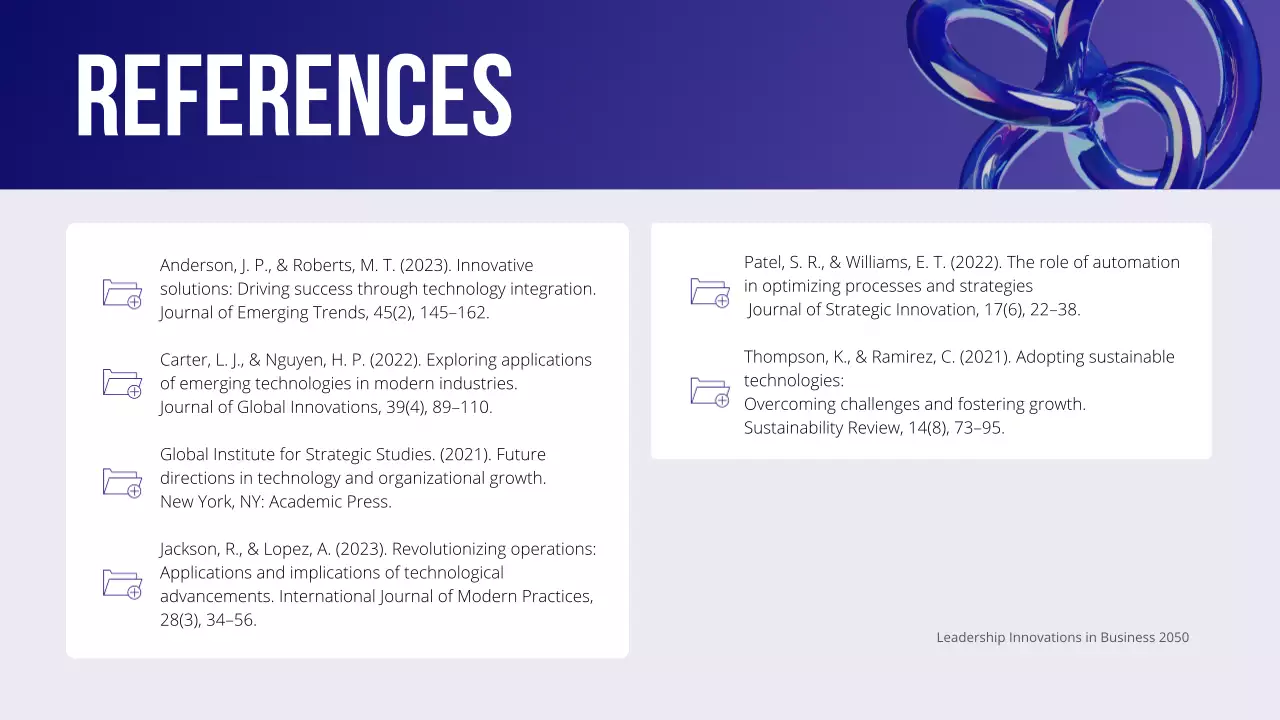 REFERENCES

Anderson, J. P., & Roberts, M. T. (2023). Innovative solutions: Driving success through technology integration. Journal of Emerging Trends, 45(2), 145–162.

Carter, L. J., & Nguyen, H. P. (2022). Exploring applications of emerging technologies in modern industries. Journal of Global Innovations, 39(4), 89–110.

Global Institute for Strategic Studies. (2021). Future directions in technology and organizational growth. New York, NY: Academic Press.

Jackson, R., & Lopez, A. (2023). Revolutionizing operations: Applications and implications of technological advancements. International Journal of Modern Practices, 28(3), 34–56.

Patel, S. R., & Williams, E. T. (2022). The role of automation in optimizing processes and strategies Journal of Strategic Innovation, 17(6), 22–38.

Thompson, K., & Ramirez, C. (2021). Adopting sustainable technologies:
Overcoming challenges and fostering growth. Sustainability Review, 14(8), 73–95.

Leadership Innovations in Business 2050